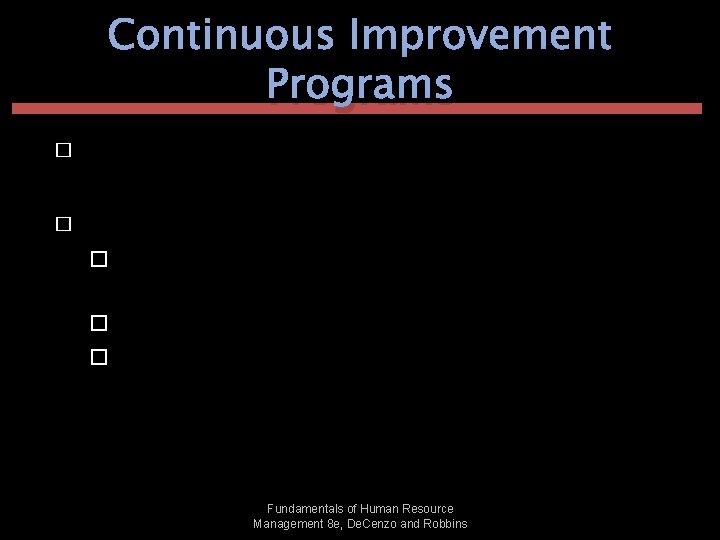 Continuous Improvement Programs

Fundamentals of Human Resource Management 8e, DeCenzo and Robbins